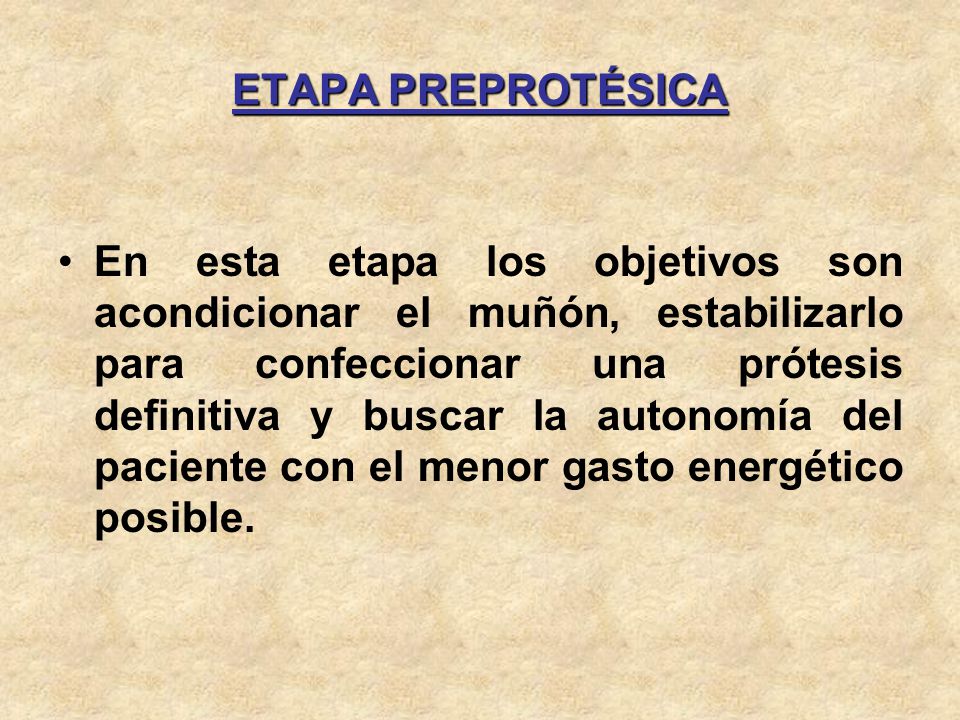 ETAPA PREPROTÉSICA

• En esta etapa los objetivos son acondicionar el muñón, estabilizarlo para confeccionar una prótesis definitiva y buscar la autonomía del paciente con el menor gasto energético posible.